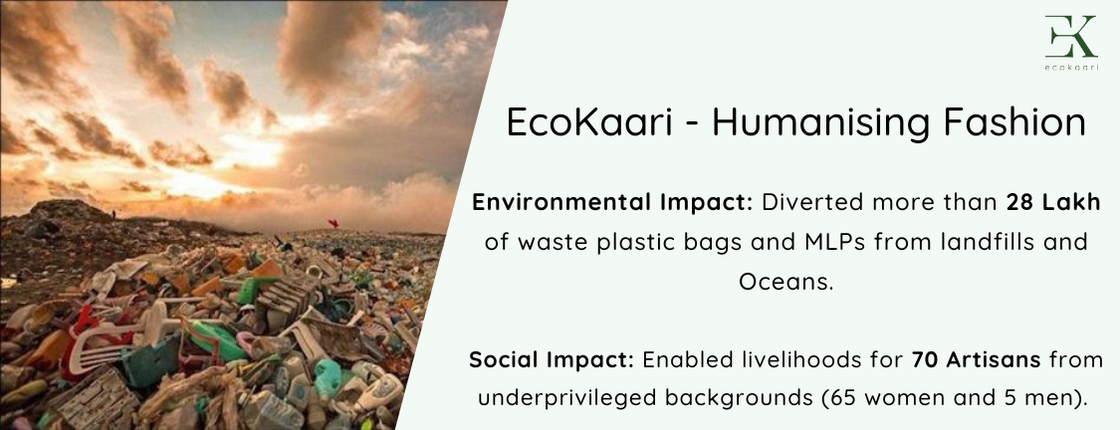 EK
ecokaari

EcoKaari - Humanising Fashion

Environmental Impact: Diverted more than 28 Lakh of waste plastic bags and MLPs from landfills and Oceans.

Social Impact: Enabled livelihoods for 70 Artisans from underprivileged backgrounds (65 women and 5 men).